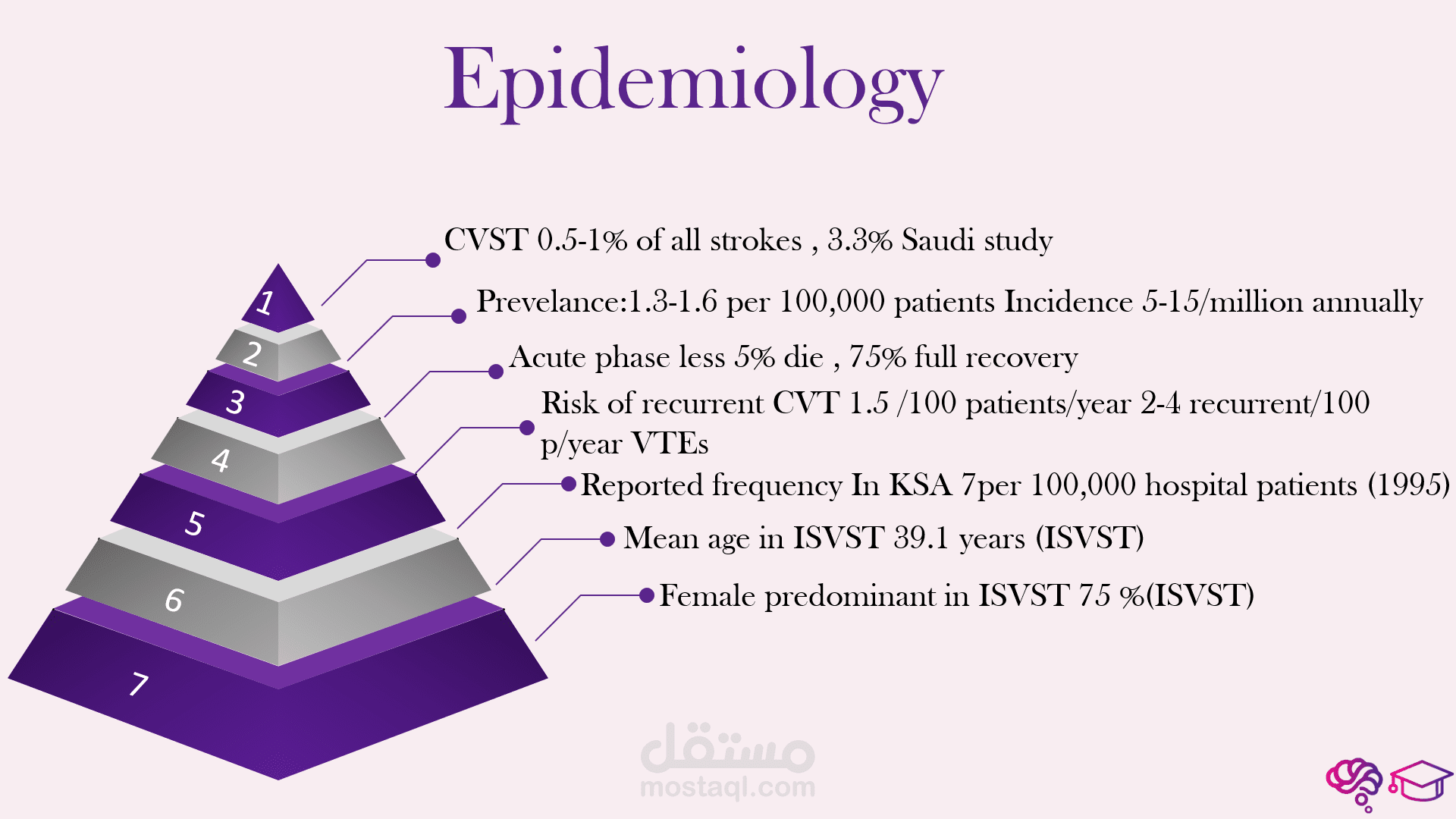 Epidemiology

1
2
3
4
5
6
7

CVST 0.5-1% of all strokes , 3.3% Saudi study

Prevelance:1.3-1.6 per 100,000 patients Incidence 5-15/million annually

Acute phase less 5% die , 75% full recovery

Risk of recurrent CVT 1.5 /100 patients/year 2-4 recurrent/100 p/year VTEs

Reported frequency In KSA 7per 100,000 hospital patients (1995)

Mean age in ISVST 39.1 years (ISVST)

Female predominant in ISVST 75 %(ISVST)

مستقل
mostaql.com